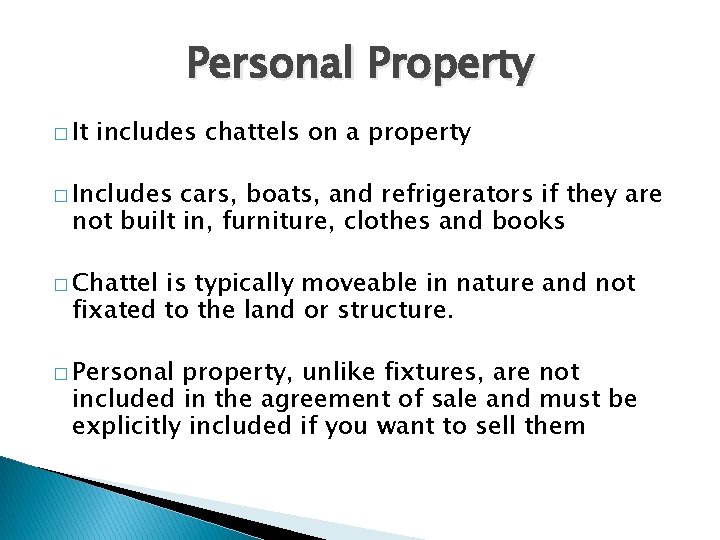 Personal Property

□ It includes chattels on a property

□ Includes cars, boats, and refrigerators if they are not built in, furniture, clothes and books

□ Chattel is typically moveable in nature and not fixated to the land or structure.

□ Personal property, unlike fixtures, are not included in the agreement of sale and must be explicitly included if you want to sell them